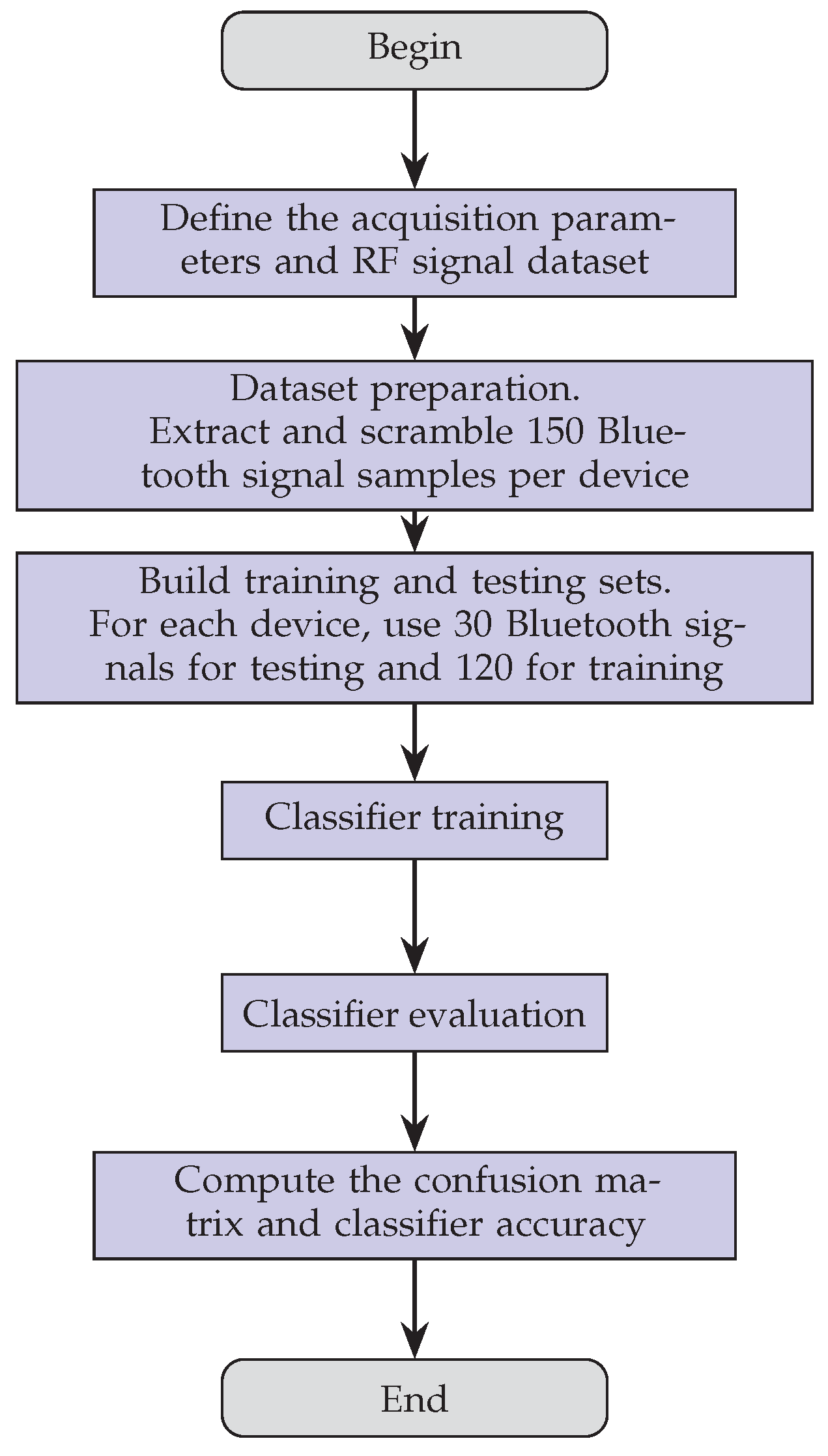 Begin

Define the acquisition parameters and RF signal dataset

Dataset preparation.
Extract and scramble 150 Bluetooth signal samples per device

Build training and testing sets.
For each device, use 30 Bluetooth signals for testing and 120 for training

Classifier training

Classifier evaluation

Compute the confusion matrix and classifier accuracy

End